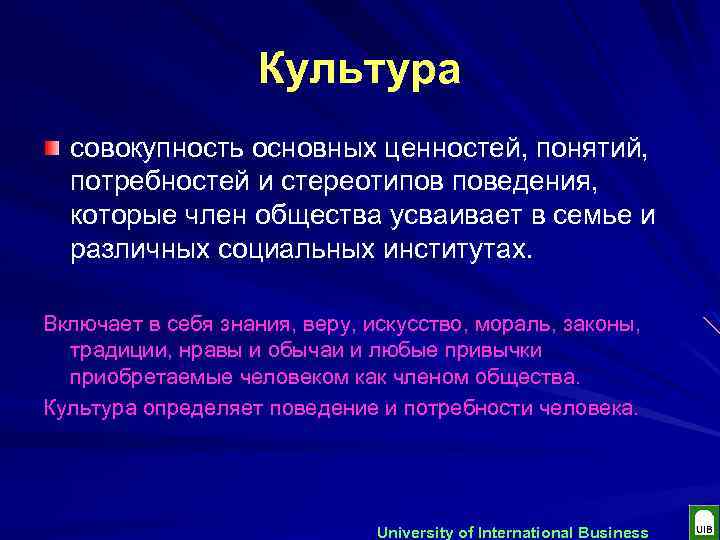 Культура

совокупность основных ценностей, понятий, потребностей и стереотипов поведения, которые член общества усваивает в семье и различных социальных институтах.

Включает в себя знания, веру, искусство, мораль, законы, традиции, нравы и обычаи и любые привычки приобретаемые человеком как членом общества.

Культура определяет поведение и потребности человека.

University of International Business

UIB